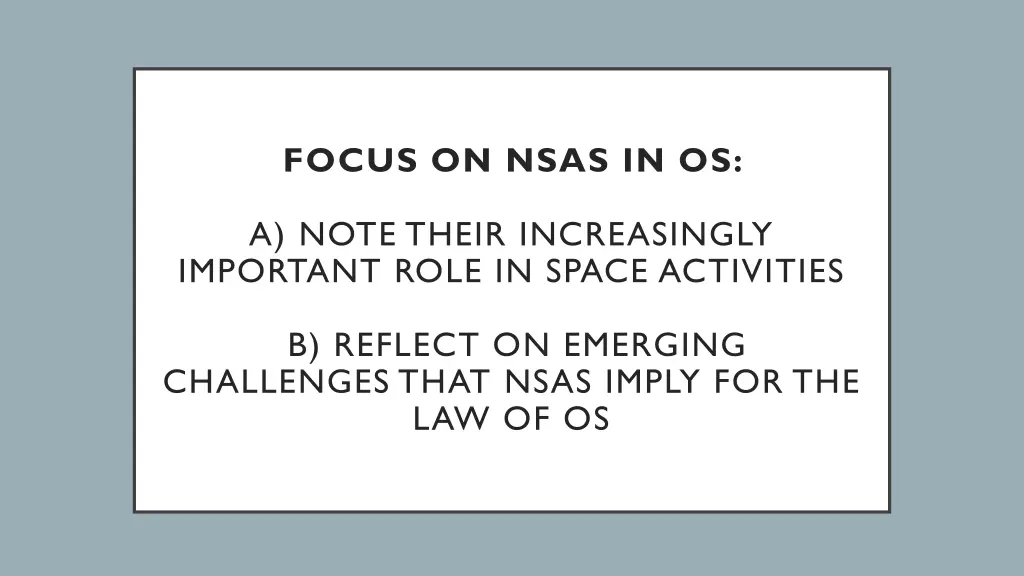 FOCUS ON NSAS IN OS:

A) NOTE THEIR INCREASINGLY IMPORTANT ROLE IN SPACE ACTIVITIES

B) REFLECT ON EMERGING CHALLENGES THAT NSAS IMPLY FOR THE LAW OF OS